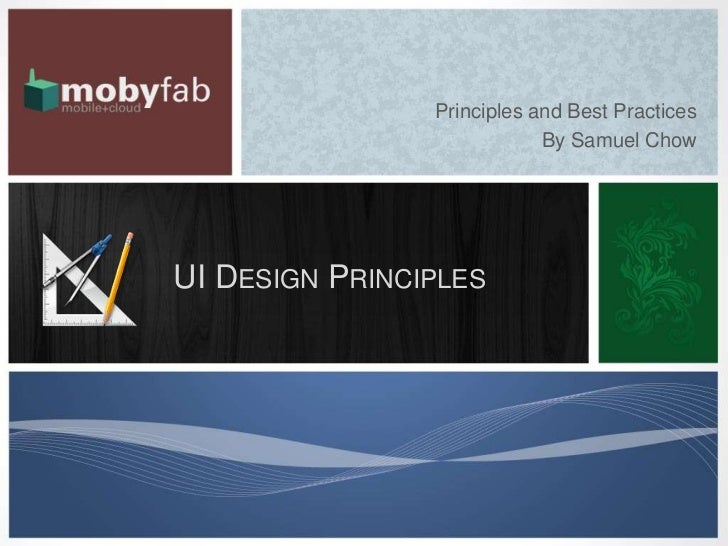 mobyfab
mobile+cloud

Principles and Best Practices
By Samuel Chow

UI DESIGN PRINCIPLES